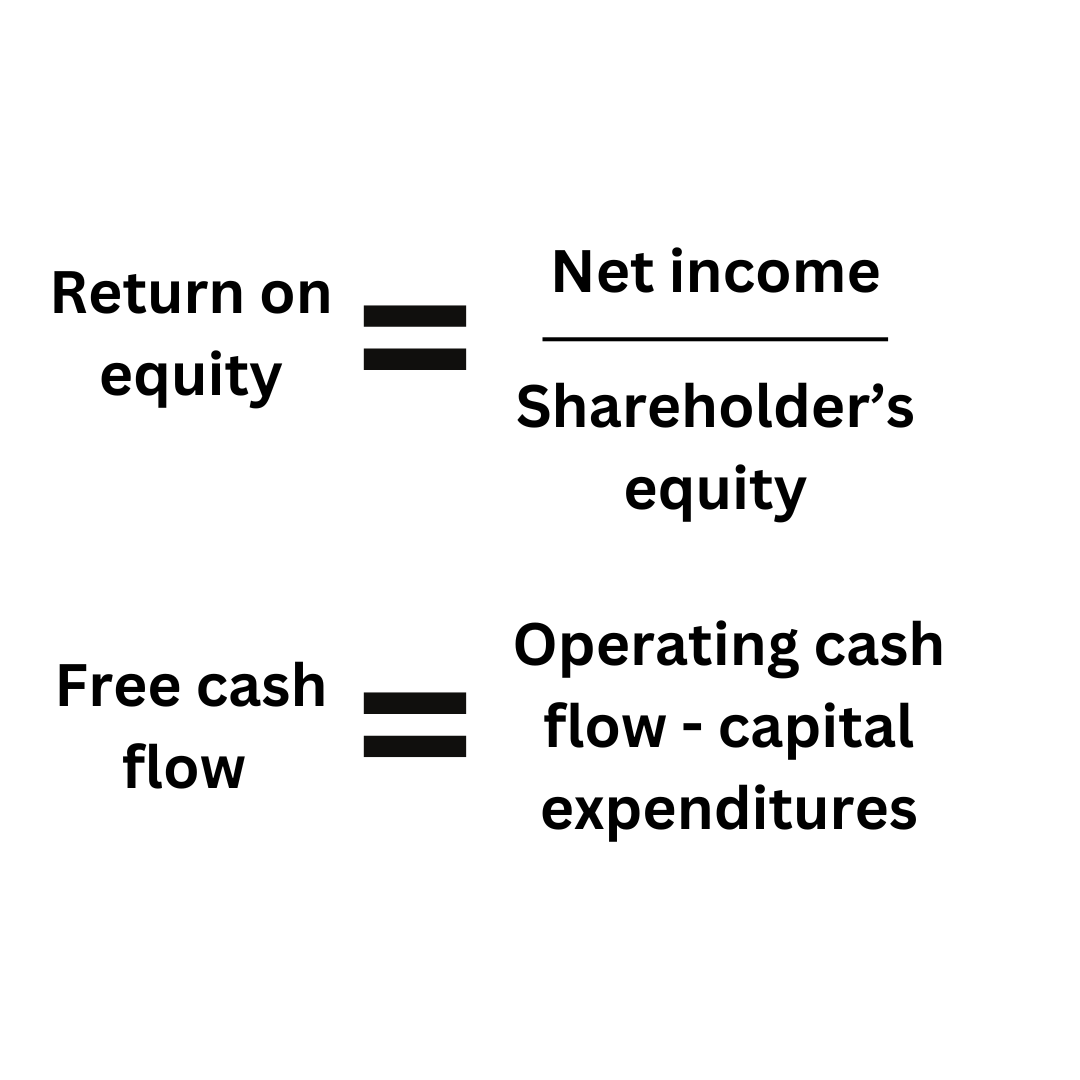 $\text{Return on equity} = \frac{\text{Net income}}{\text{Shareholder's equity}}$

$\text{Free cash flow} = \text{Operating cash flow - capital expenditures}$